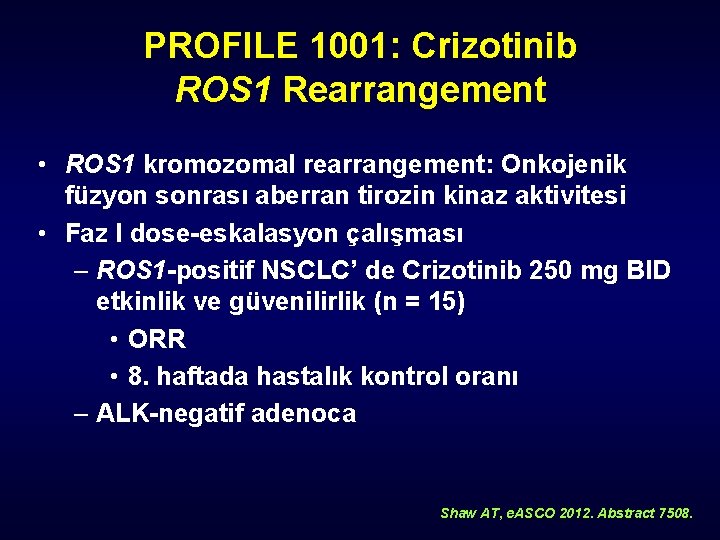 PROFILE 1001: Crizotinib
ROS1 Rearrangement

• ROS1 kromozomal rearrangement: Onkojenik füzyon sonrası aberran tirozin kinaz aktivitesi
• Faz I dose-eskalasyon çalışması
– ROS1-positif NSCLC’ de Crizotinib 250 mg BID etkinlik ve güvenilirlik (n = 15)
• ORR
• 8. haftada hastalık kontrol oranı
– ALK-negatif adenoca

Shaw AT, eASCO 2012. Abstract 7508.